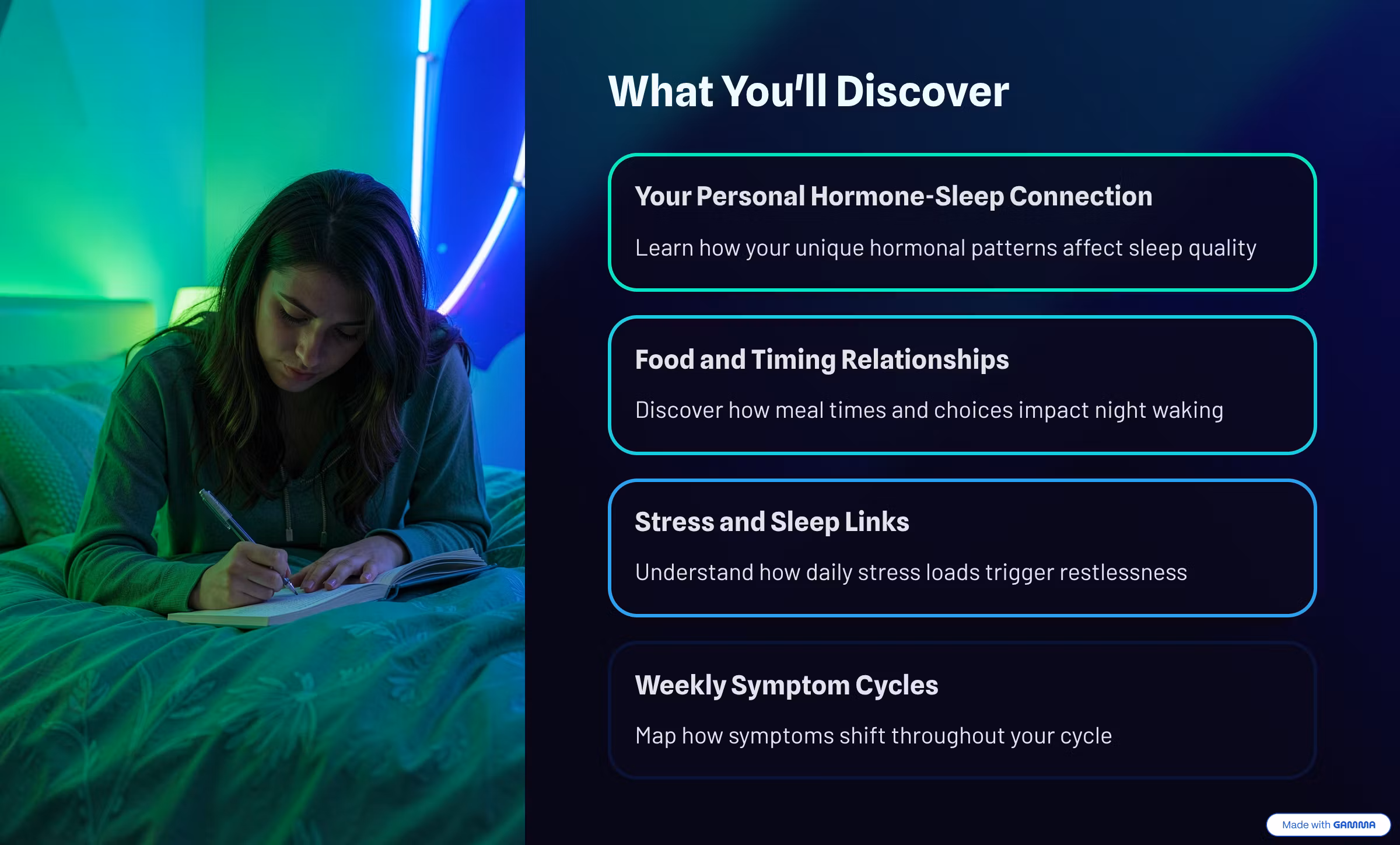 What You'll Discover

Your Personal Hormone-Sleep Connection

Learn how your unique hormonal patterns affect sleep quality

Food and Timing Relationships

Discover how meal times and choices impact night waking

Stress and Sleep Links

Understand how daily stress loads trigger restlessness

Weekly Symptom Cycles

Map how symptoms shift throughout your cycle

Made with GAMMA